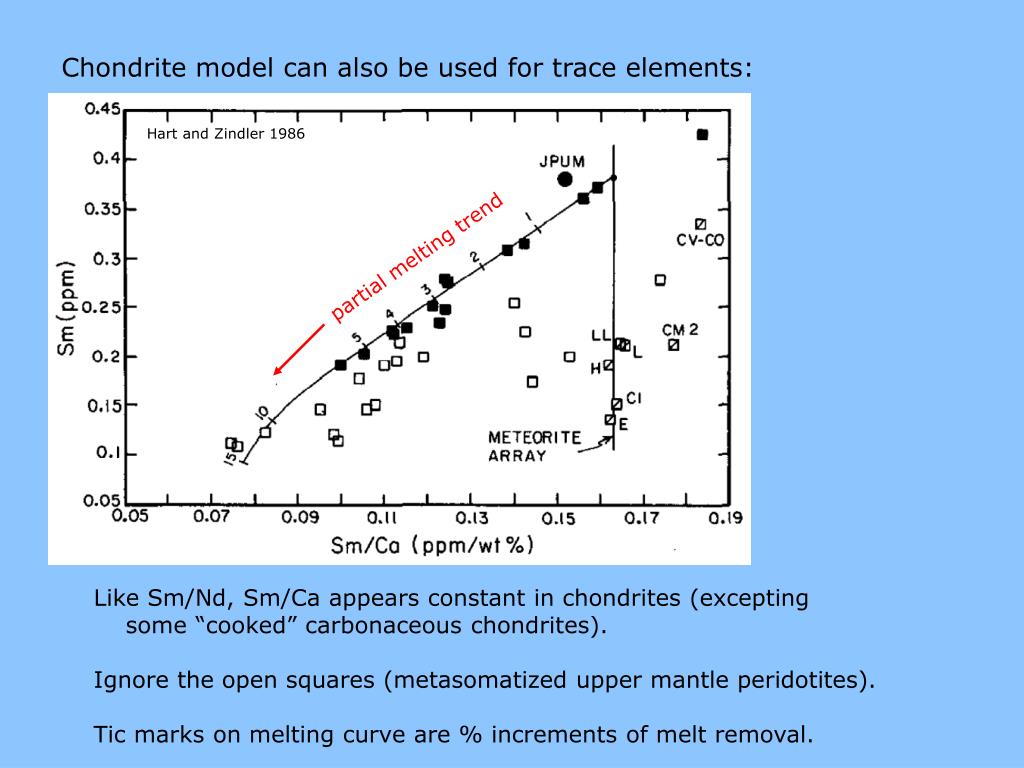 Chondrite model can also be used for trace elements:

Hart and Zindler 1986

0.45
0.4
0.35
0.3
0.25
0.2
0.15
0.1
0.05

Sm (ppm)

JPUM

partial melting trend

1
2
3
4
5
10
15

CV-CO
CM 2
LL
L
H
CI
E

METEORITE ARRAY

0.05 0.07 0.09 0.11 0.13 0.15 0.17 0.19

Sm/Ca (ppm/wt %)

Like Sm/Nd, Sm/Ca appears constant in chondrites (excepting some “cooked” carbonaceous chondrites).

Ignore the open squares (metasomatized upper mantle peridotites).

Tic marks on melting curve are % increments of melt removal.